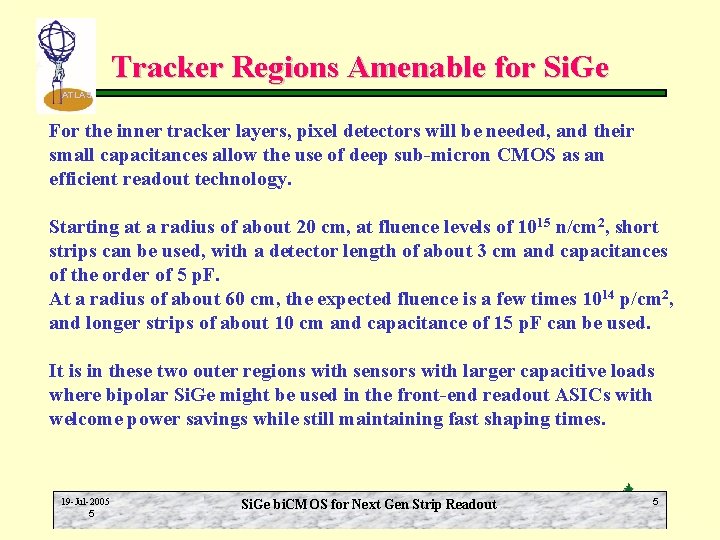 ATLAS

Tracker Regions Amenable for SiGe

For the inner tracker layers, pixel detectors will be needed, and their small capacitances allow the use of deep sub-micron CMOS as an efficient readout technology.

Starting at a radius of about 20 cm, at fluence levels of $10^{15}$ n/cm$^2$, short strips can be used, with a detector length of about 3 cm and capacitances of the order of 5 pF.
At a radius of about 60 cm, the expected fluence is a few times $10^{14}$ p/cm$^2$, and longer strips of about 10 cm and capacitance of 15 pF can be used.

It is in these two outer regions with sensors with larger capacitive loads where bipolar SiGe might be used in the front-end readout ASICs with welcome power savings while still maintaining fast shaping times.

19-Jul-2005
5

SiGe biCMOS for Next Gen Strip Readout

5